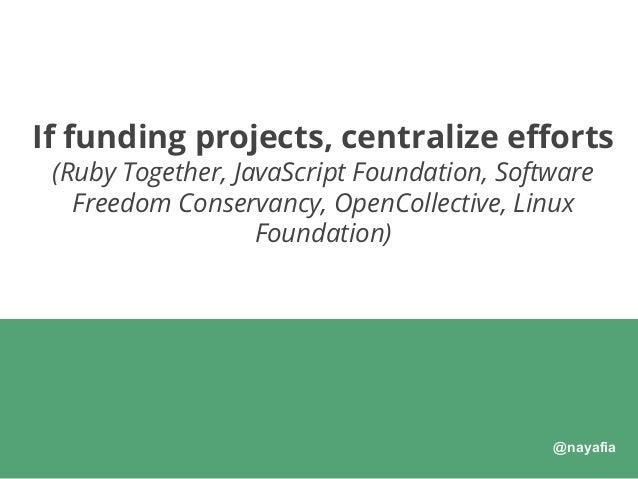 If funding projects, centralize efforts

(Ruby Together, JavaScript Foundation, Software Freedom Conservancy, OpenCollective, Linux Foundation)

@nayafia